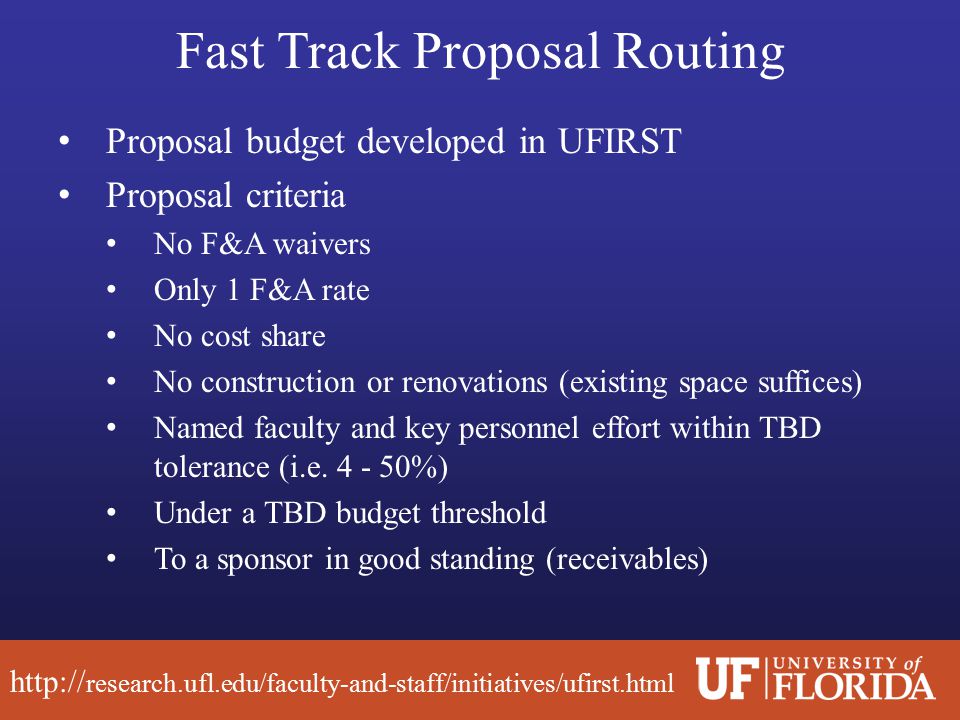 Fast Track Proposal Routing

• Proposal budget developed in UFIRST
• Proposal criteria
  • No F&A waivers
  • Only 1 F&A rate
  • No cost share
  • No construction or renovations (existing space suffices)
  • Named faculty and key personnel effort within TBD tolerance (i.e. 4 - 50%)
  • Under a TBD budget threshold
  • To a sponsor in good standing (receivables)

http://research.ufl.edu/faculty-and-staff/initiatives/ufirst.html

UF UNIVERSITY of FLORIDA